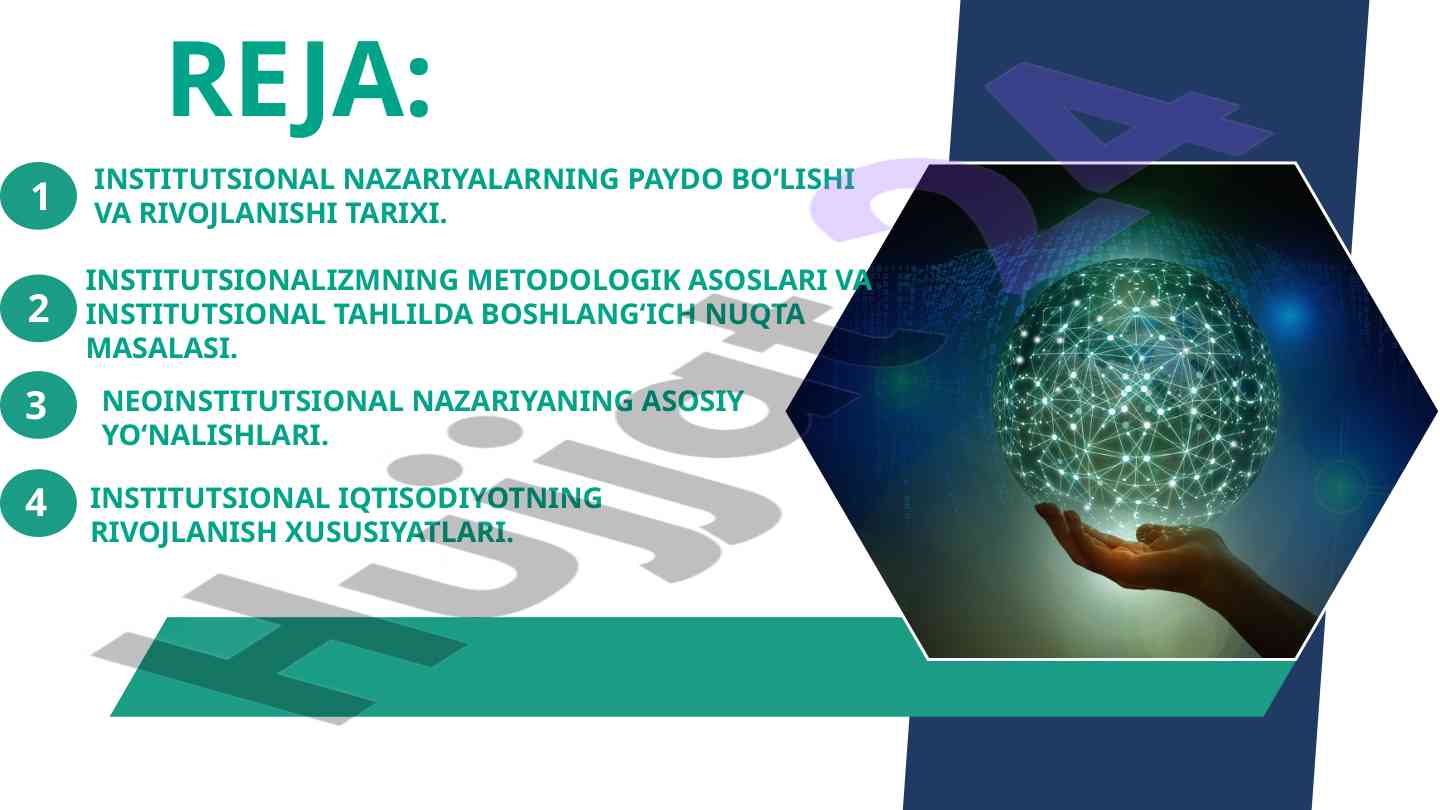 REJA:

1 INSTITUTSIONAL NAZARIYALARNING PAYDO BO‘LISHI VA RIVOJLANISHI TARIXI.

2 INSTITUTSIONALIZMNING METODOLOGIK ASOSLARI VA INSTITUTSIONAL TAHLILDA BOSHLANG‘ICH NUQTA MASALASI.

3 NEOINSTITUTSIONAL NAZARIYANING ASOSIY YO‘NALISHLARI.

4 INSTITUTSIONAL IQTISODIYOTNING RIVOJLANISH XUSUSIYATLARI.

Hujjat24